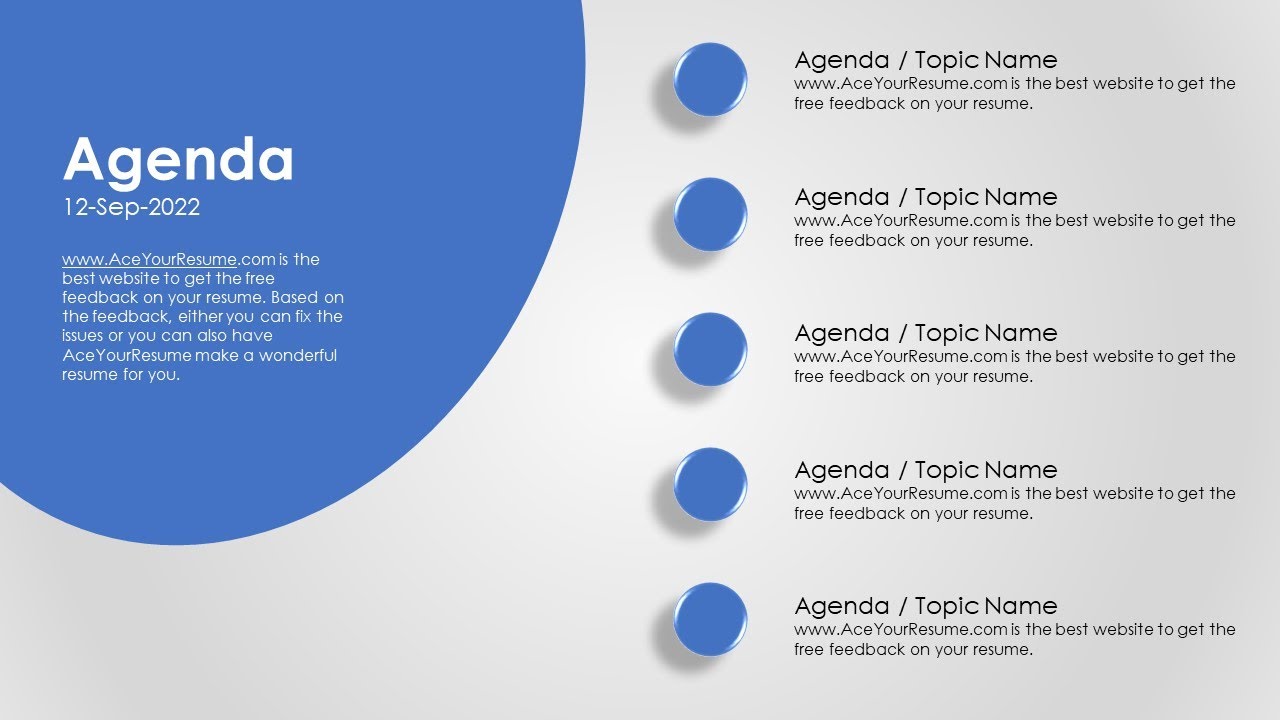 Agenda
12-Sep-2022

www.AceYourResume.com is the best website to get the free feedback on your resume. Based on the feedback, either you can fix the issues or you can also have AceYourResume make a wonderful resume for you.

Agenda / Topic Name
www.AceYourResume.com is the best website to get the free feedback on your resume.

Agenda / Topic Name
www.AceYourResume.com is the best website to get the free feedback on your resume.

Agenda / Topic Name
www.AceYourResume.com is the best website to get the free feedback on your resume.

Agenda / Topic Name
www.AceYourResume.com is the best website to get the free feedback on your resume.

Agenda / Topic Name
www.AceYourResume.com is the best website to get the free feedback on your resume.